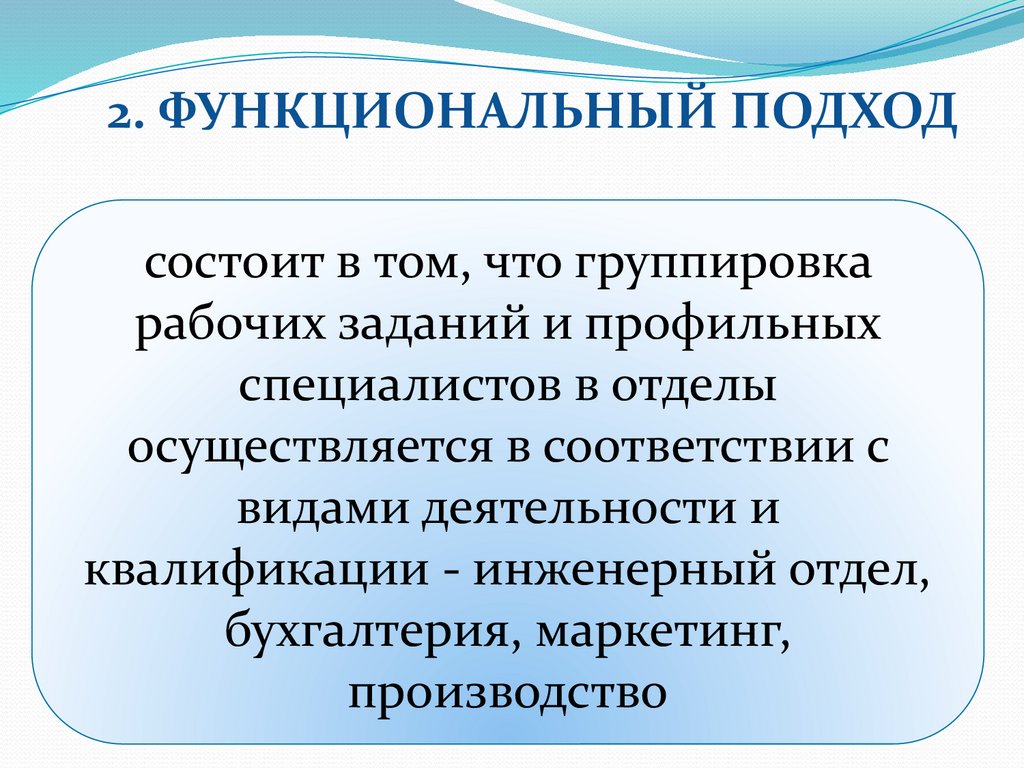 2. ФУНКЦИОНАЛЬНЫЙ ПОДХОД

состоит в том, что группировка рабочих заданий и профильных специалистов в отделы осуществляется в соответствии с видами деятельности и квалификации - инженерный отдел, бухгалтерия, маркетинг, производство